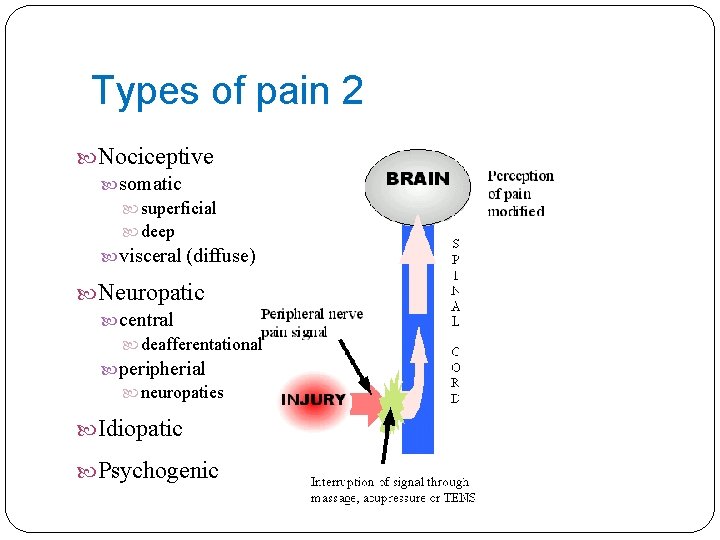 Types of pain 2

Nociceptive
somatic
superficial
deep
visceral (diffuse)

Neuropatic
central
deafferentational
peripherial
neuropaties

Idiopatic

Psychogenic

BRAIN

Perception of pain modified

SPINAL CORD

Peripheral nerve pain signal

INJURY

Interruption of signal through massage, acupressure or TENS